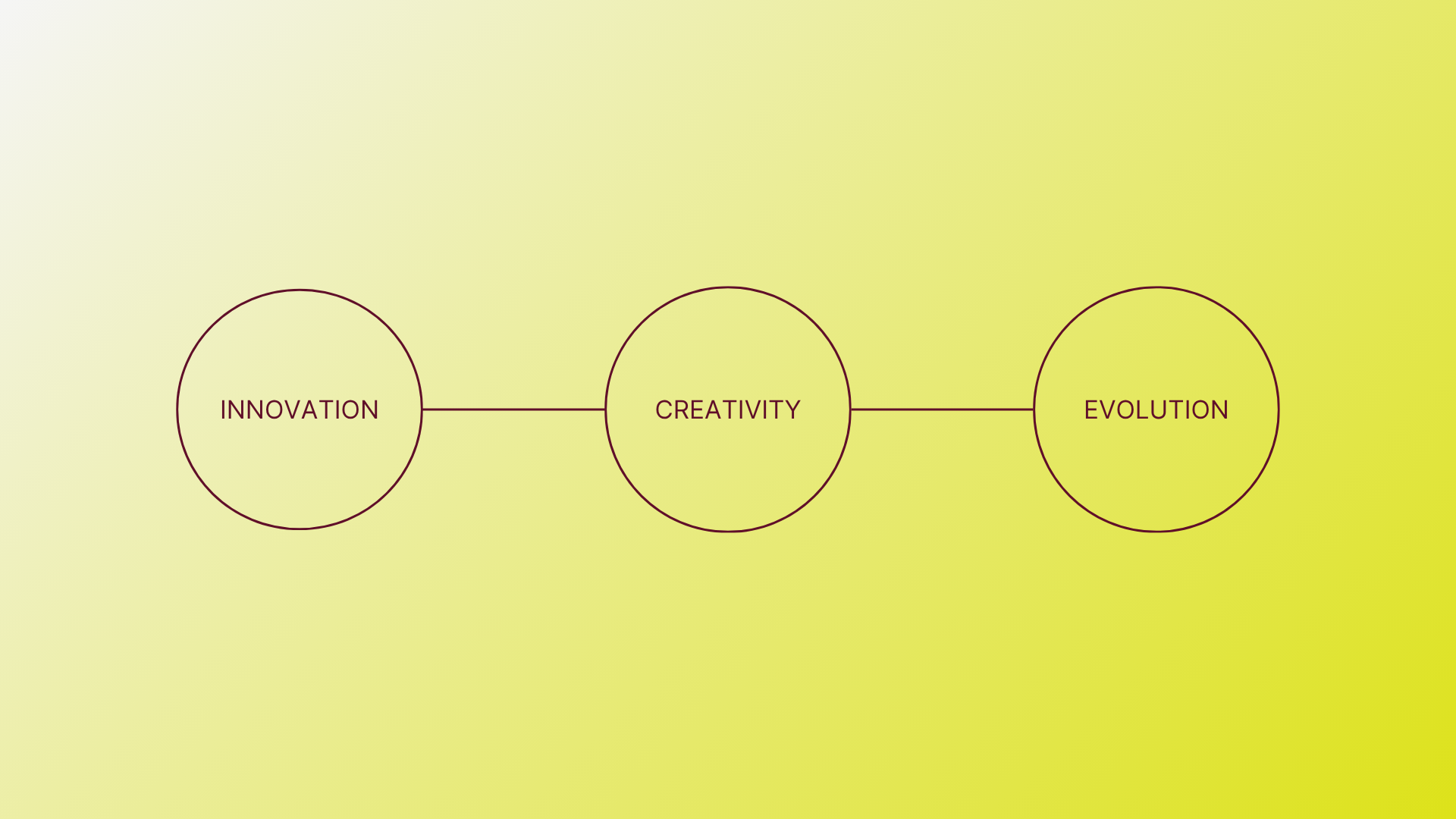 INNOVATION

CREATIVITY

EVOLUTION